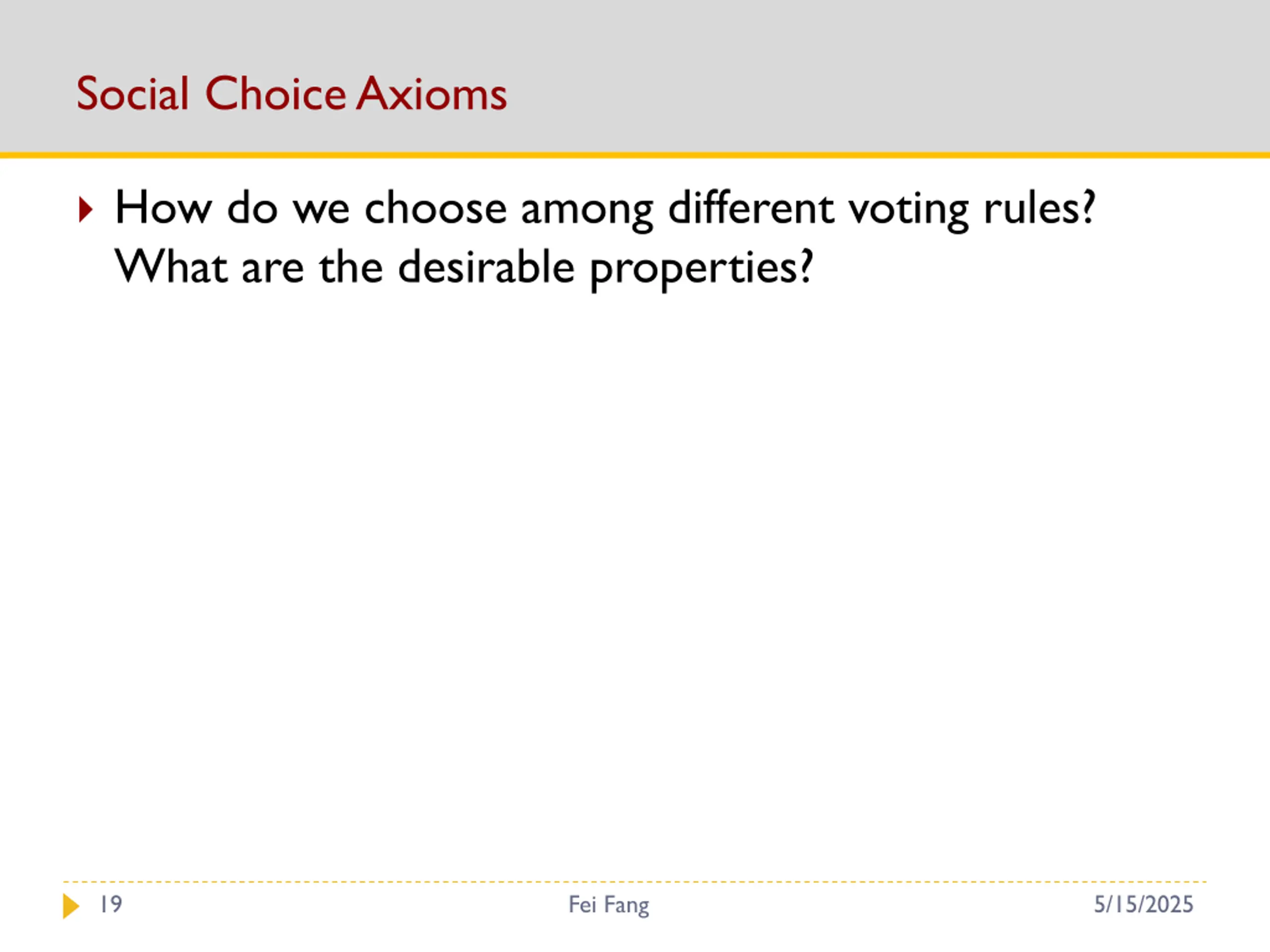 Social Choice Axioms

How do we choose among different voting rules? What are the desirable properties?

19 Fei Fang 5/15/2025